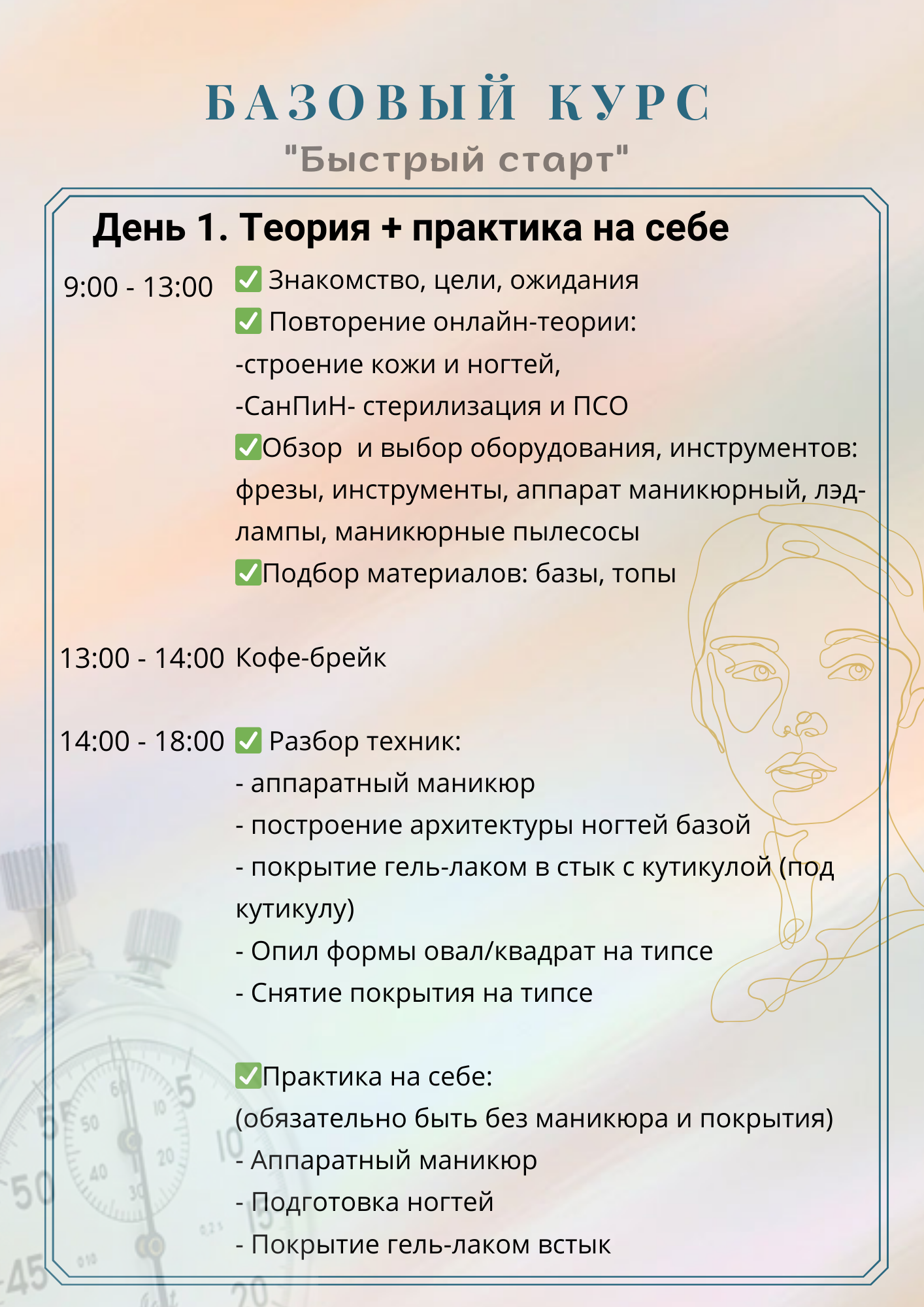 БАЗОВЫЙ КУРС
"Быстрый старт"

День 1. Теория + практика на себе

9:00 - 13:00 ✅ Знакомство, цели, ожидания
✅ Повторение онлайн-теории:
-строение кожи и ногтей,
-СанПиН- стерилизация и ПСО
✅Обзор и выбор оборудования, инструментов: фрезы, инструменты, аппарат маникюрный, лэд-лампы, маникюрные пылесосы
✅Подбор материалов: базы, топы

13:00 - 14:00 Кофе-брейк

14:00 - 18:00 ✅ Разбор техник:
- аппаратный маникюр
- построение архитектуры ногтей базой
- покрытие гель-лаком в стык с кутикулой (под кутикулу)
- Опил формы овал/квадрат на типсе
- Снятие покрытия на типсе

✅Практика на себе:
(обязательно быть без маникюра и покрытия)
- Аппаратный маникюр
- Подготовка ногтей
- Покрытие гель-лаком встык